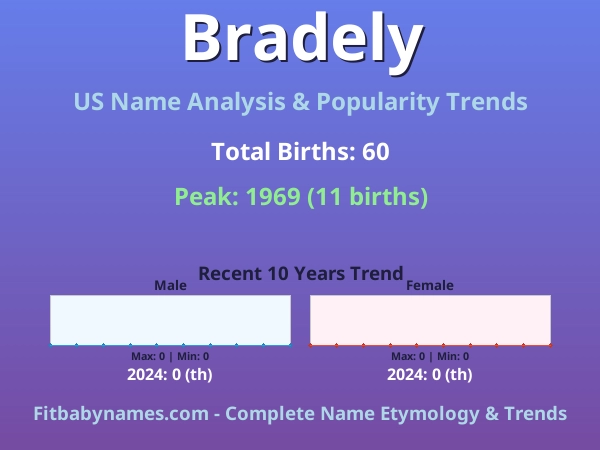 Bradely

US Name Analysis & Popularity Trends

Total Births: 60

Peak: 1969 (11 births)

Recent 10 Years Trend

Male

Max: 0 | Min: 0

2024: 0 (th)

Female

Max: 0 | Min: 0

2024: 0 (th)

Fitbabynames.com - Complete Name Etymology & Trends